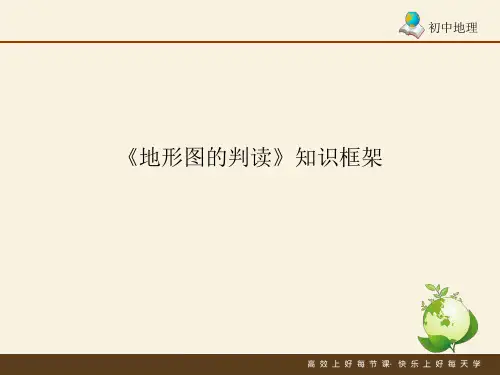 初中地理

《地形图的判读》知识框架

高效上好每节课·快乐上好每天学